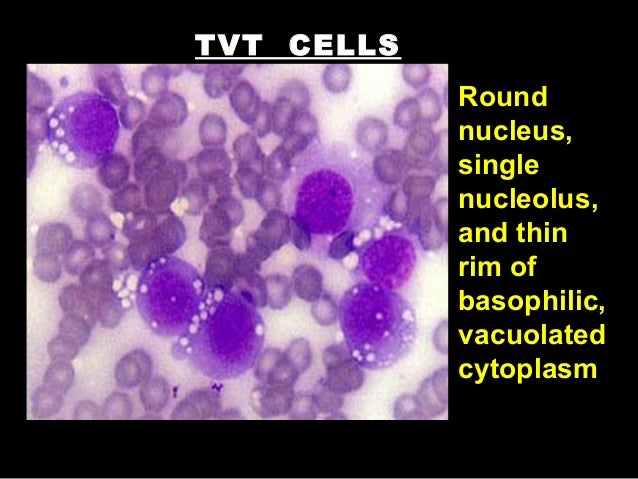 TVT CELLS

Round nucleus, single nucleolus, and thin rim of basophilic, vacuolated cytoplasm